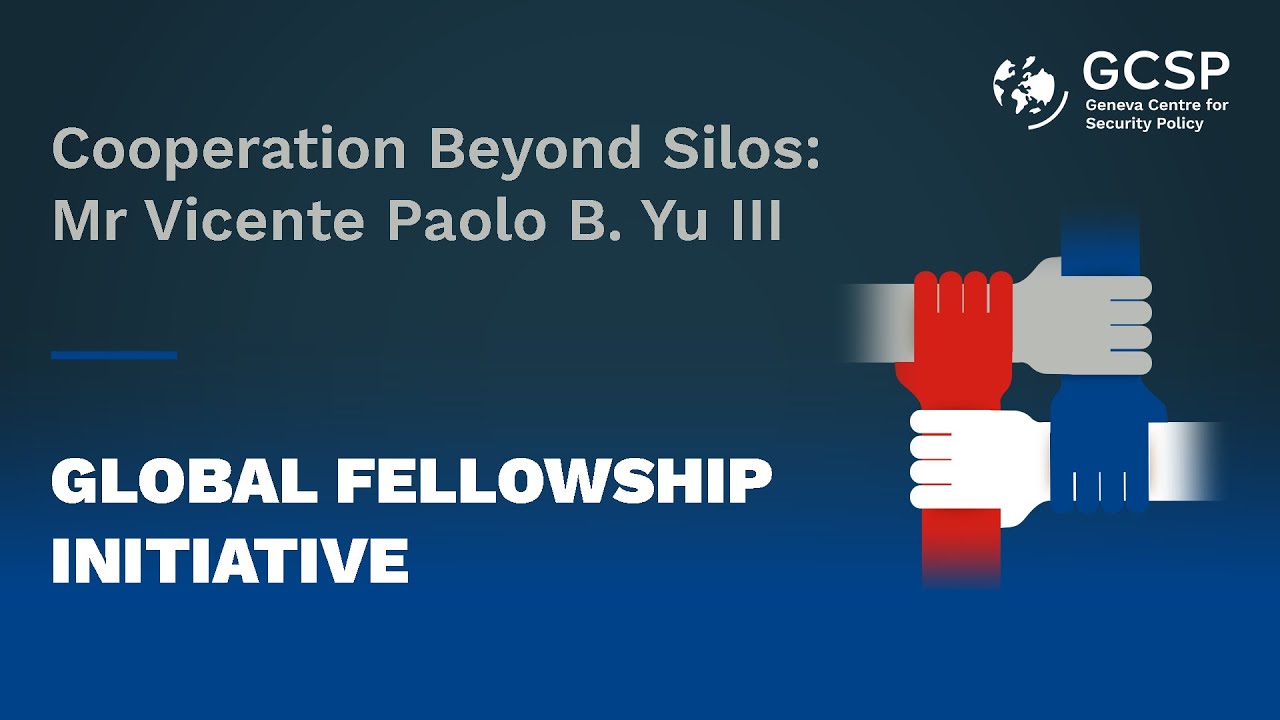 GCSP
Geneva Centre for Security Policy

Cooperation Beyond Silos: Mr Vicente Paolo B. Yu III

GLOBAL FELLOWSHIP INITIATIVE